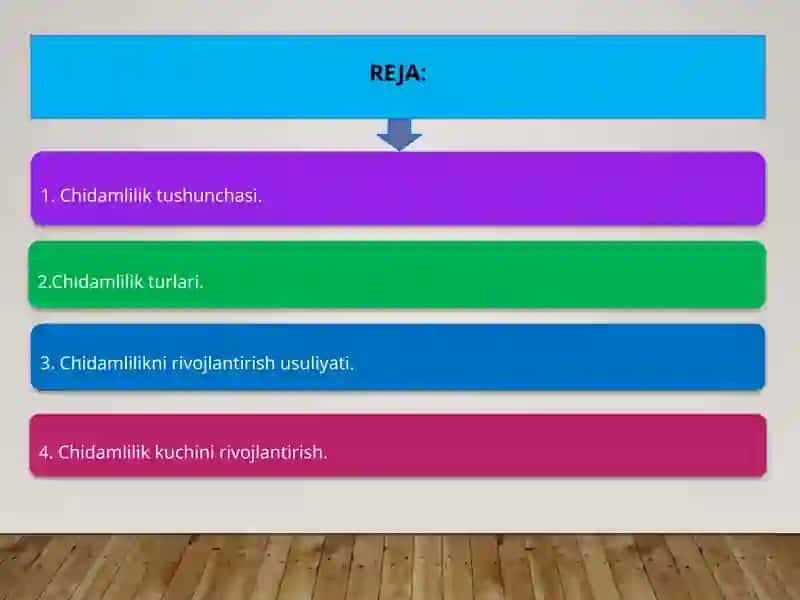 REJA:

1. Chidamlilik tushunchasi.

2.Chidamlilik turlari.

3. Chidamlilikni rivojlantirish usuliyati.

4. Chidamlilik kuchini rivojlantirish.